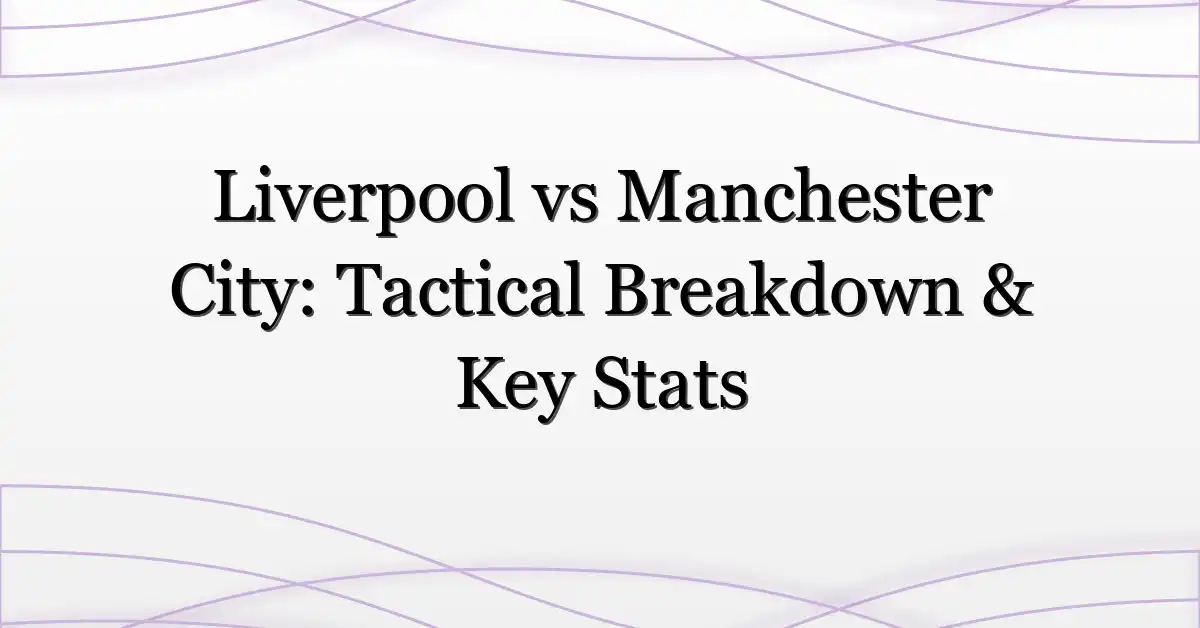 Liverpool vs Manchester City: Tactical Breakdown & Key Stats